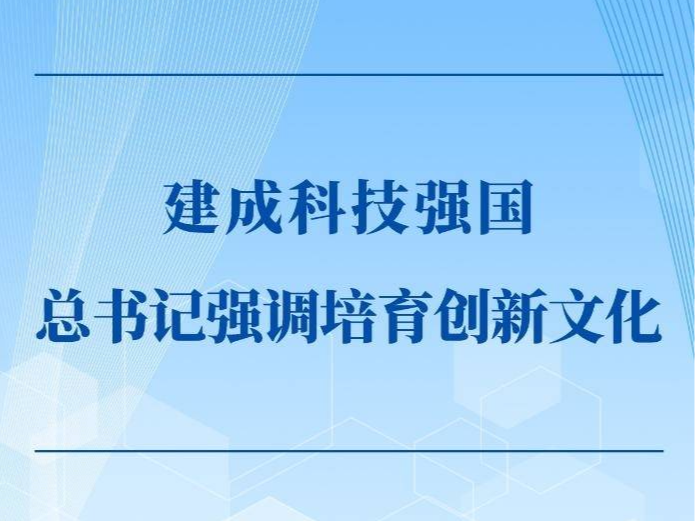 建成科技强国
总书记强调培育创新文化